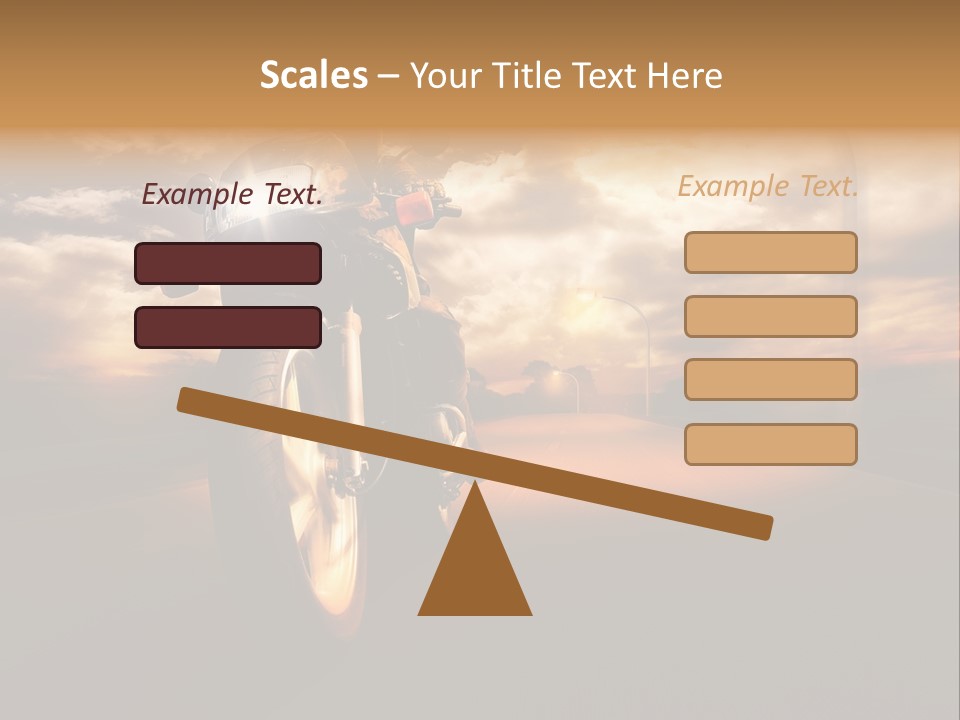 Scales – Your Title Text Here

Example Text.

Example Text.